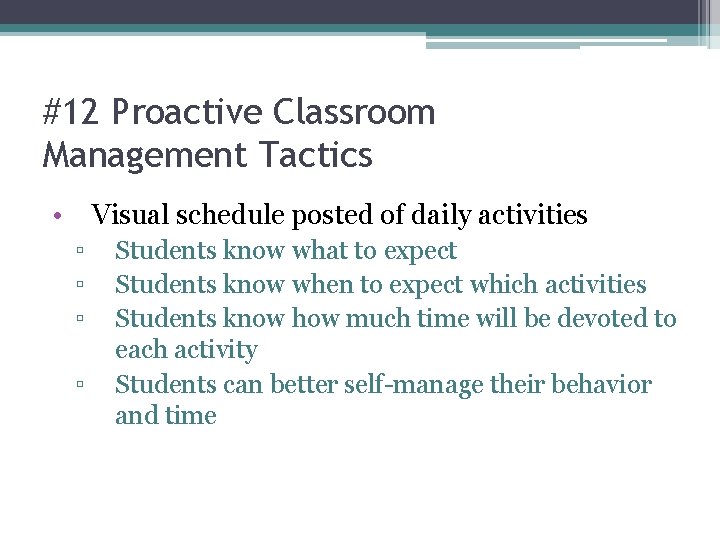 #12 Proactive Classroom Management Tactics

• Visual schedule posted of daily activities
▫ Students know what to expect
▫ Students know when to expect which activities
▫ Students know how much time will be devoted to each activity
▫ Students can better self-manage their behavior and time